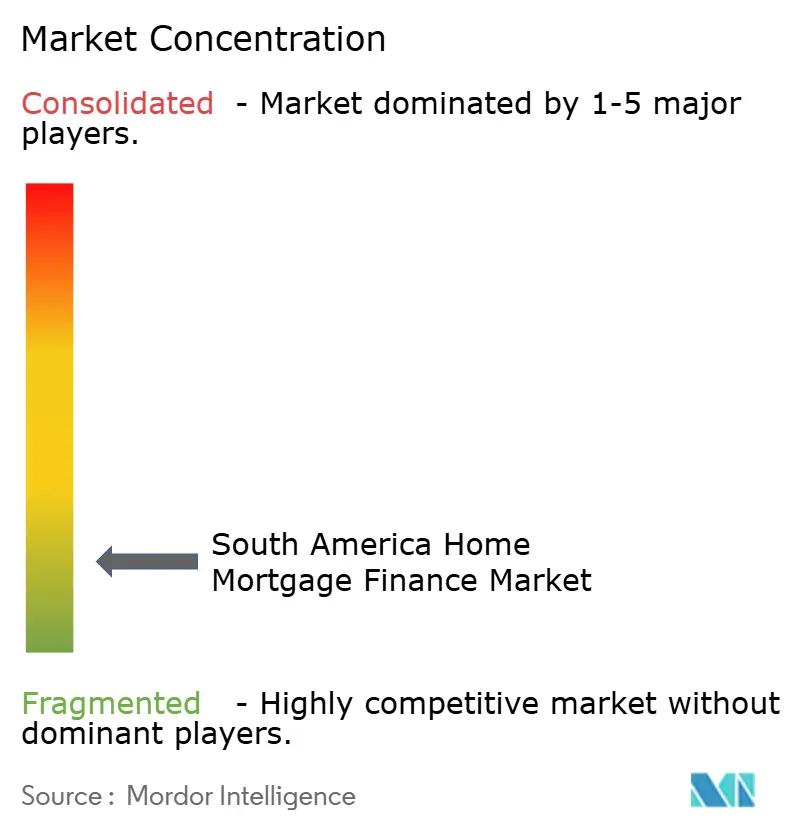 Market Concentration

Consolidated - Market dominated by 1-5 major players.

South America Home Mortgage Finance Market

Fragmented - Highly competitive market without dominant players.

Source : Mordor Intelligence